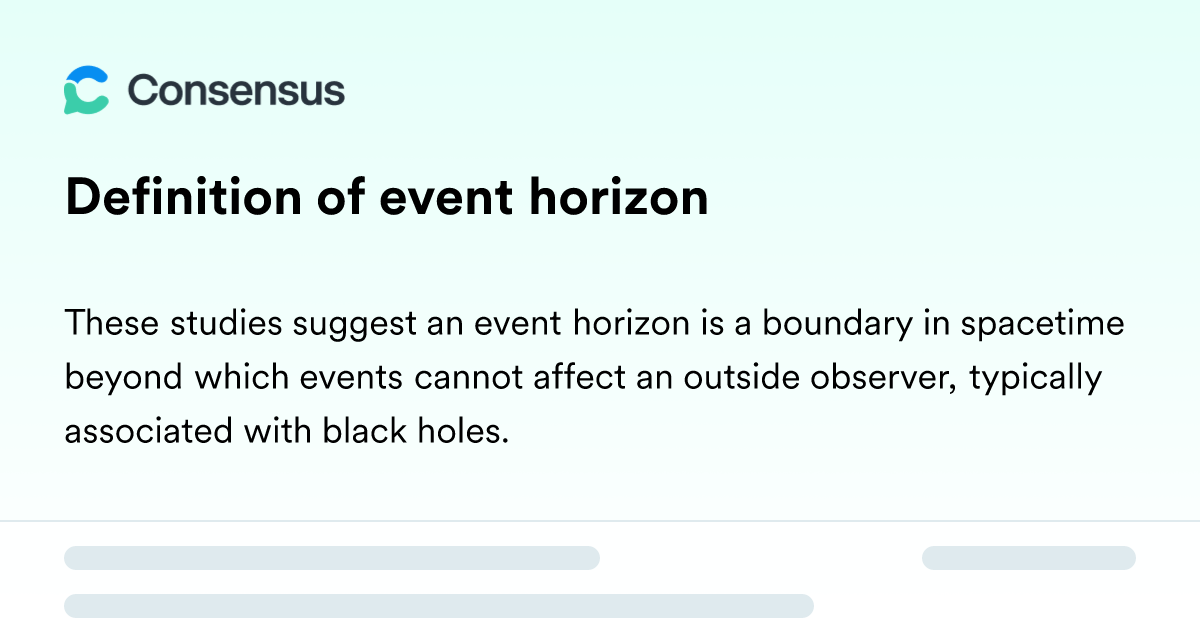 Consensus

Definition of event horizon

These studies suggest an event horizon is a boundary in spacetime beyond which events cannot affect an outside observer, typically associated with black holes.